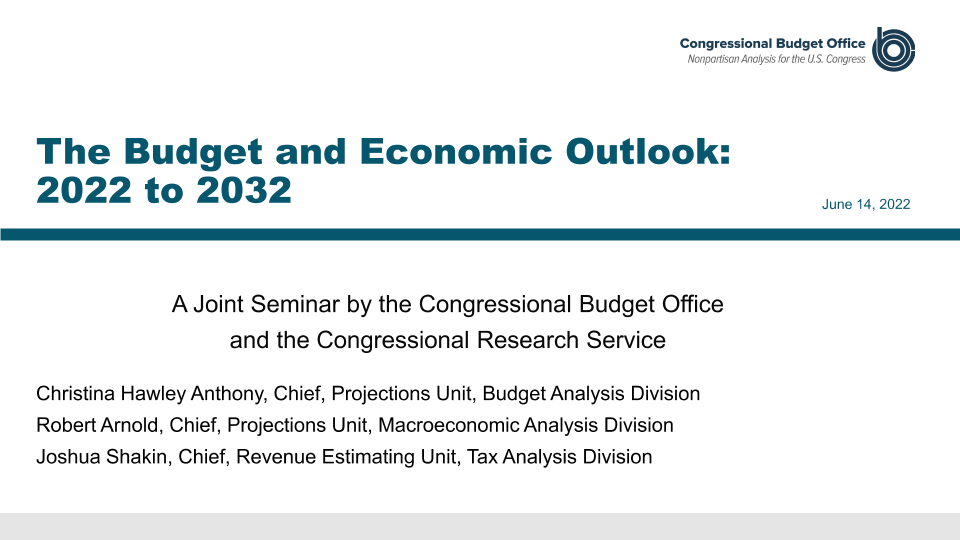 Congressional Budget Office
Nonpartisan Analysis for the U.S. Congress

The Budget and Economic Outlook: 2022 to 2032

June 14, 2022

A Joint Seminar by the Congressional Budget Office and the Congressional Research Service

Christina Hawley Anthony, Chief, Projections Unit, Budget Analysis Division
Robert Arnold, Chief, Projections Unit, Macroeconomic Analysis Division
Joshua Shakin, Chief, Revenue Estimating Unit, Tax Analysis Division